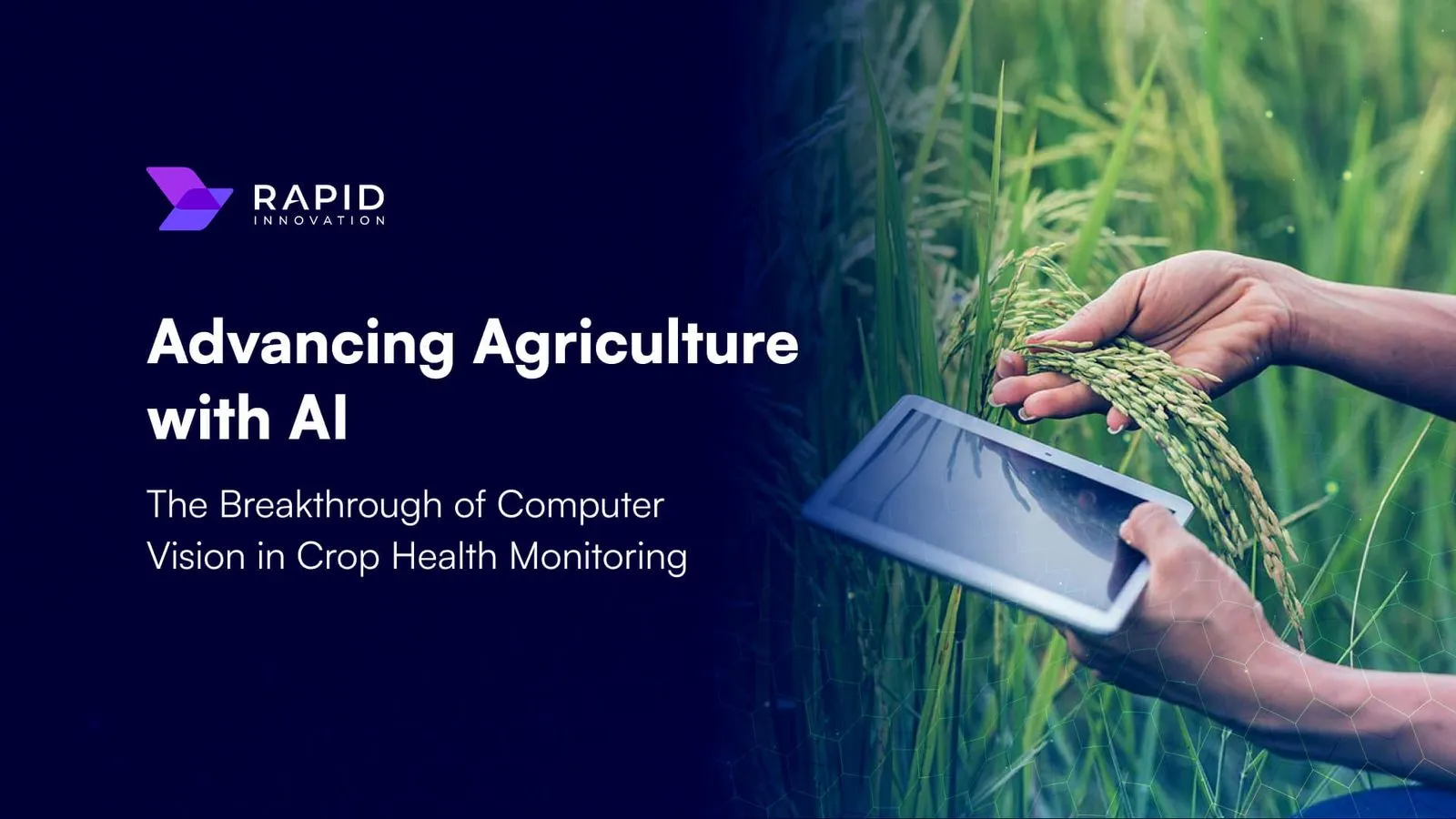 RAPID
INNOVATION

Advancing Agriculture with AI

The Breakthrough of Computer Vision in Crop Health Monitoring